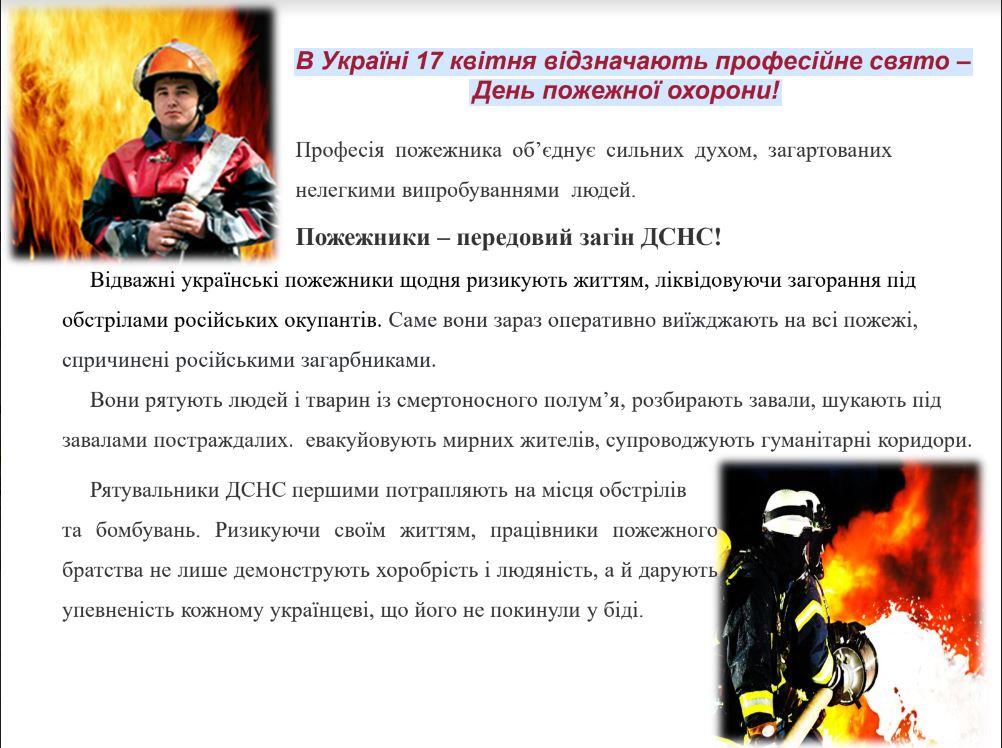 В Україні 17 квітня відзначають професійне свято – День пожежної охорони!

Професія пожежника об'єднує сильних духом, загартованих нелегкими випробуваннями людей.

Пожежники – передовий загін ДСНС!

Відважні українські пожежники щодня ризикують життям, ліквідовуючи загорання під обстрілами російських окупантів. Саме вони зараз оперативно виїжджають на всі пожежі, спричинені російськими загарбниками.

Вони рятують людей і тварин із смертоносного полум'я, розбирають завали, шукають під завалами постраждалих. евакуйовують мирних жителів, супроводжують гуманітарні коридори.

Рятувальники ДСНС першими потрапляють на місця обстрілів та бомбувань. Ризикуючи своїм життям, працівники пожежного братства не лише демонструють хоробрість і людяність, а й дарують упевненість кожному українцеві, що його не покинули у біді.